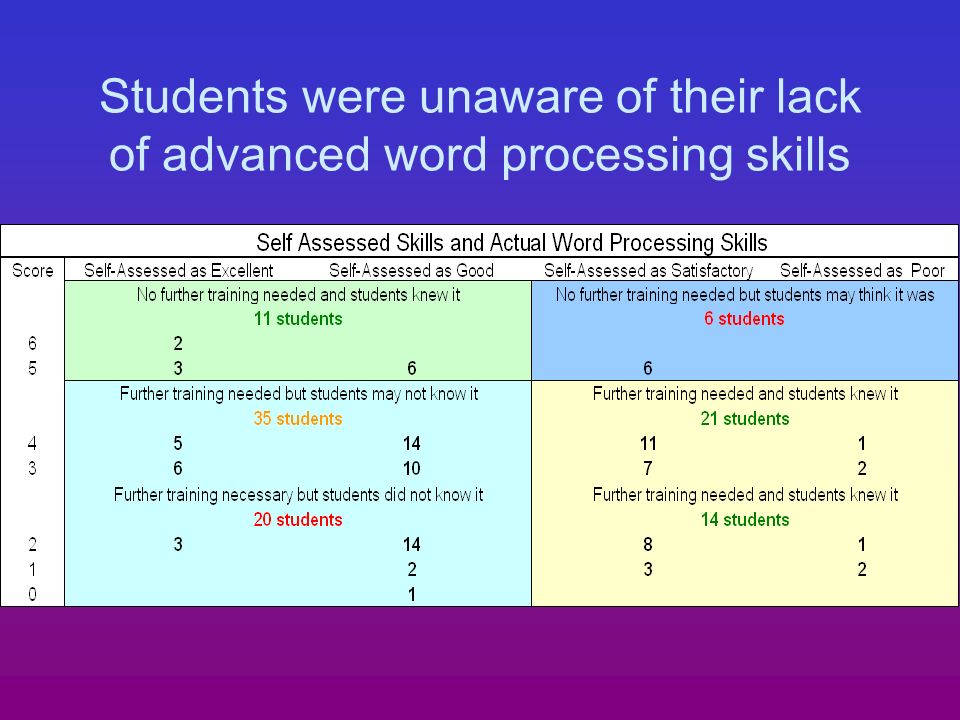 Students were unaware of their lack of advanced word processing skills

Self Assessed Skills and Actual Word Processing Skills

| Score | Self-Assessed as Excellent | Self-Assessed as Good | Self-Assessed as Satisfactory | Self-Assessed as Poor |
|---|---|---|---|---|
| | No further training needed and students knew it | | No further training needed but students may think it was | |
| | 11 students | | 6 students | |
| 6 | 2 | | | |
| 5 | 3 | 6 | 6 | |
| | Further training needed but students may not know it | | Further training needed and students knew it | |
| | 35 students | | 21 students | |
| 4 | 5 | 14 | 11 | 1 |
| 3 | 6 | 10 | 7 | 2 |
| | Further training necessary but students did not know it | | Further training needed and students knew it | |
| | 20 students | | 14 students | |
| 2 | 3 | 14 | 8 | 1 |
| 1 | | 2 | 3 | 2 |
| 0 | | 1 | | |